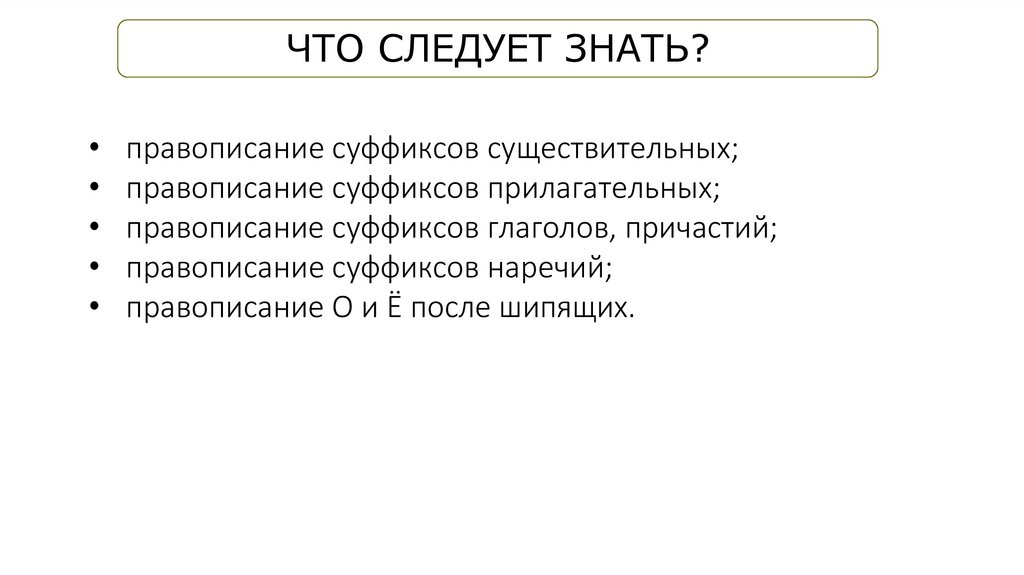 ЧТО СЛЕДУЕТ ЗНАТЬ?

• правописание суффиксов существительных;
• правописание суффиксов прилагательных;
• правописание суффиксов глаголов, причастий;
• правописание суффиксов наречий;
• правописание О и Ё после шипящих.